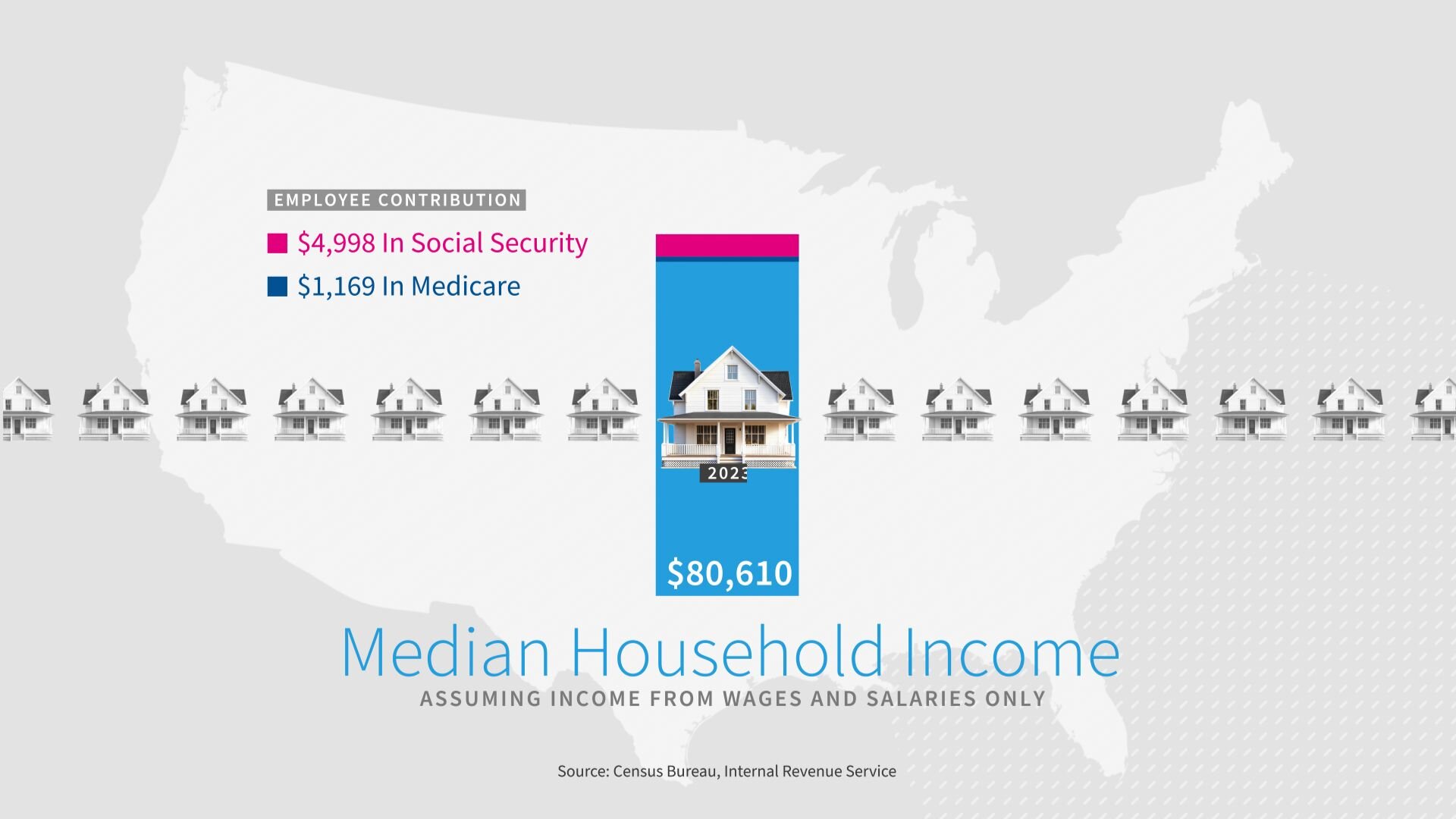 EMPLOYEE CONTRIBUTION

$4,998 In Social Security

$1,169 In Medicare

2023

$80,610

Median Household Income

ASSUMING INCOME FROM WAGES AND SALARIES ONLY

Source: Census Bureau, Internal Revenue Service